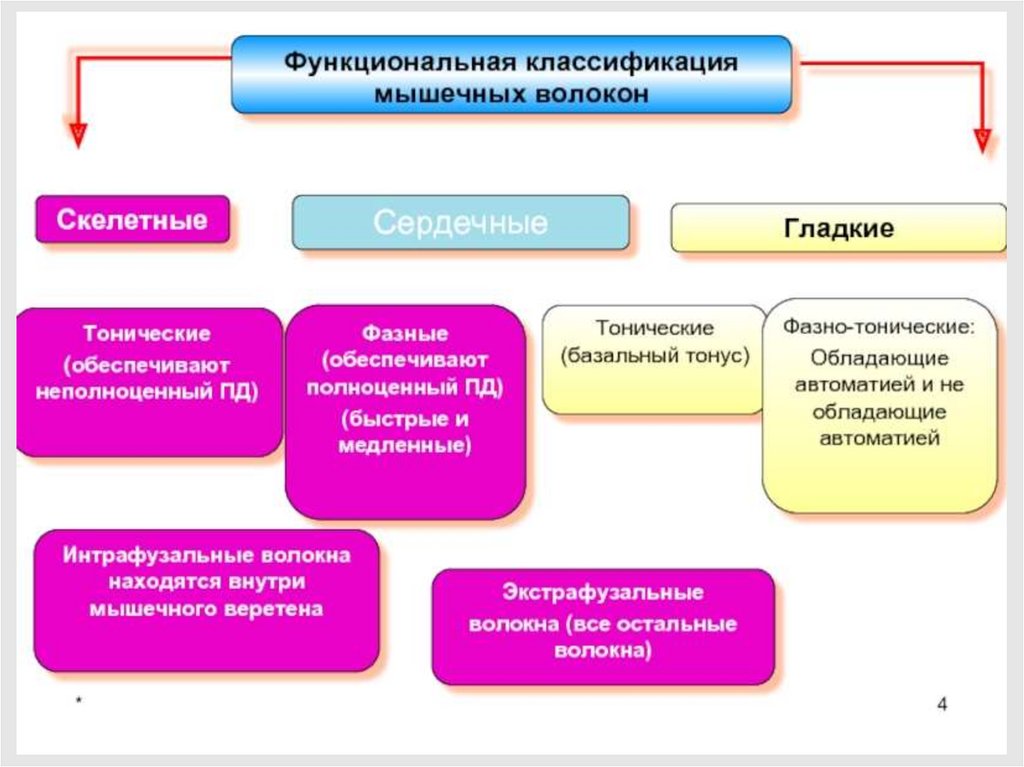 Функциональная классификация мышечных волокон

Скелетные

Сердечные

Гладкие

Тонические (обеспечивают неполноценный ПД)

Фазные (обеспечивают полноценный ПД) (быстрые и медленные)

Тонические (базальный тонус)

Фазно-тонические: Обладающие автоматией и не обладающие автоматией

Интрафузальные волокна находятся внутри мышечного веретена

Экстрафузальные волокна (все остальные волокна)

*

4